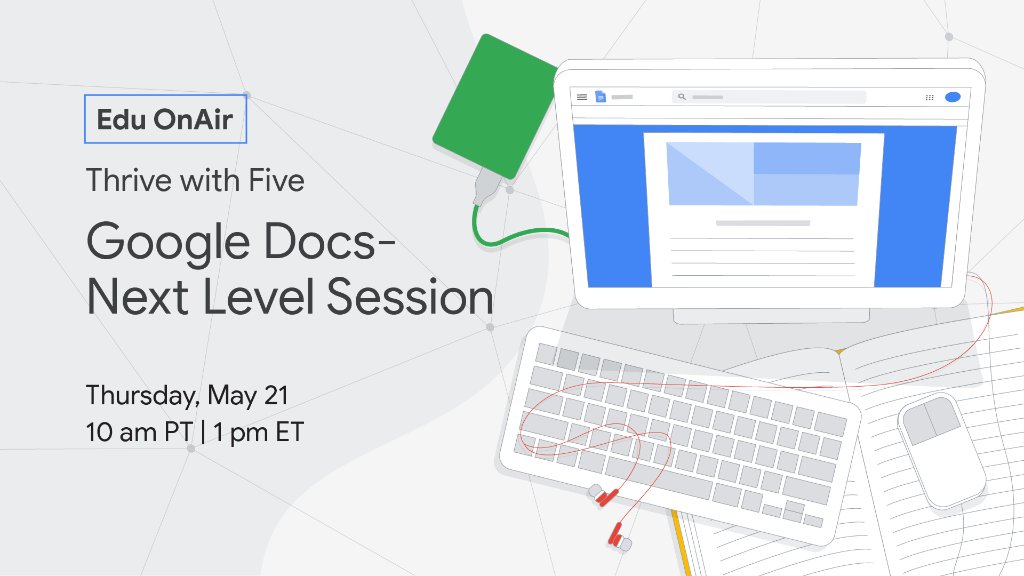 Edu OnAir

Thrive with Five

Google Docs-
Next Level Session

Thursday, May 21
10 am PT | 1 pm ET